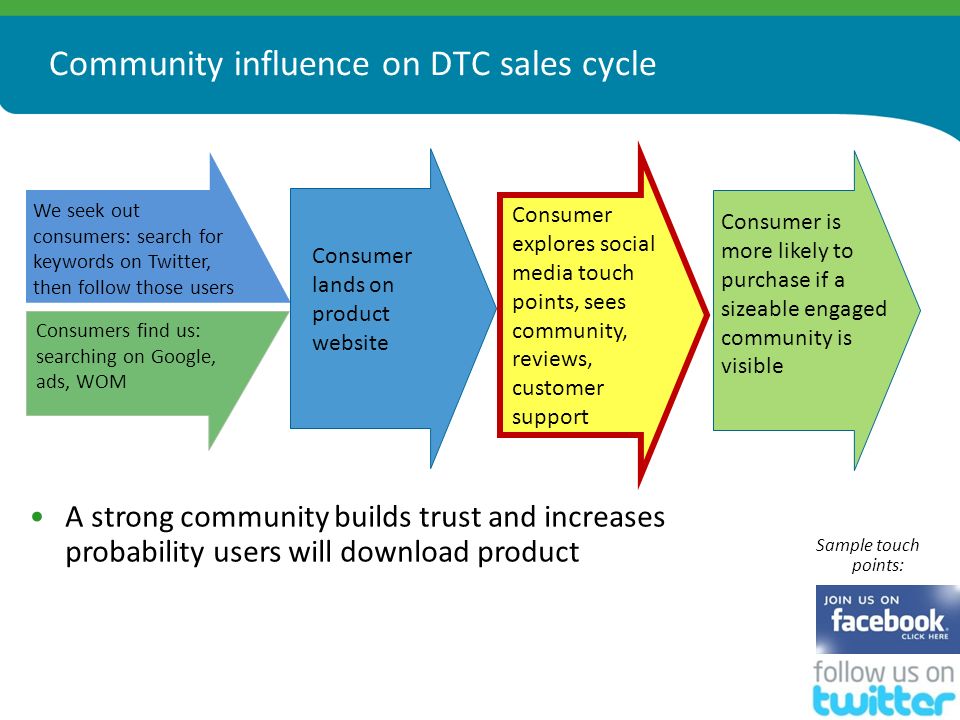 Community influence on DTC sales cycle

We seek out consumers: search for keywords on Twitter, then follow those users

Consumers find us: searching on Google, ads, WOM

Consumer lands on product website

Consumer explores social media touch points, sees community, reviews, customer support

Consumer is more likely to purchase if a sizeable engaged community is visible

• A strong community builds trust and increases probability users will download product

Sample touch points:

JOIN US ON facebook CLICK HERE

follow us on twitter